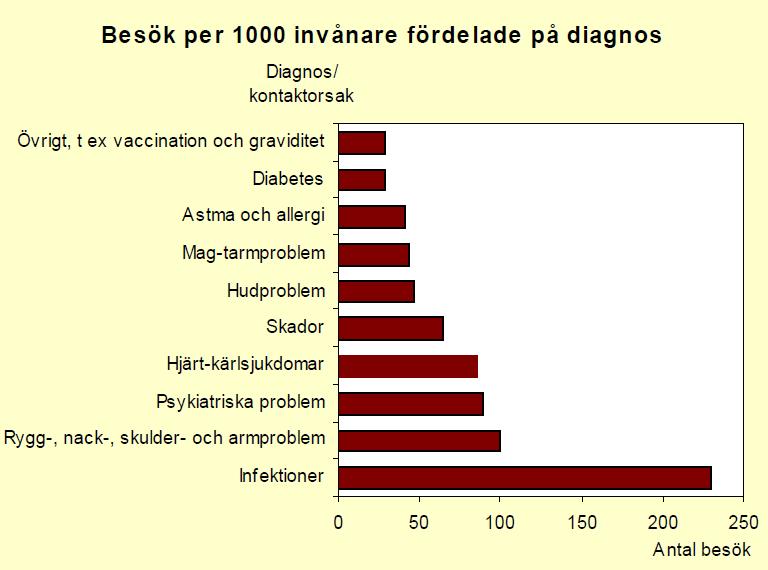 Besök per 1000 invånare fördelade på diagnos

Diagnos/
kontaktorsak

Övrigt, t ex vaccination och graviditet
Diabetes
Astma och allergi
Mag-tarmproblem
Hudproblem
Skador
Hjärt-kärlsjukdomar
Psykiatriska problem
Rygg-, nack-, skulder- och armproblem
Infektioner

0
50
100
150
200
250

Antal besök